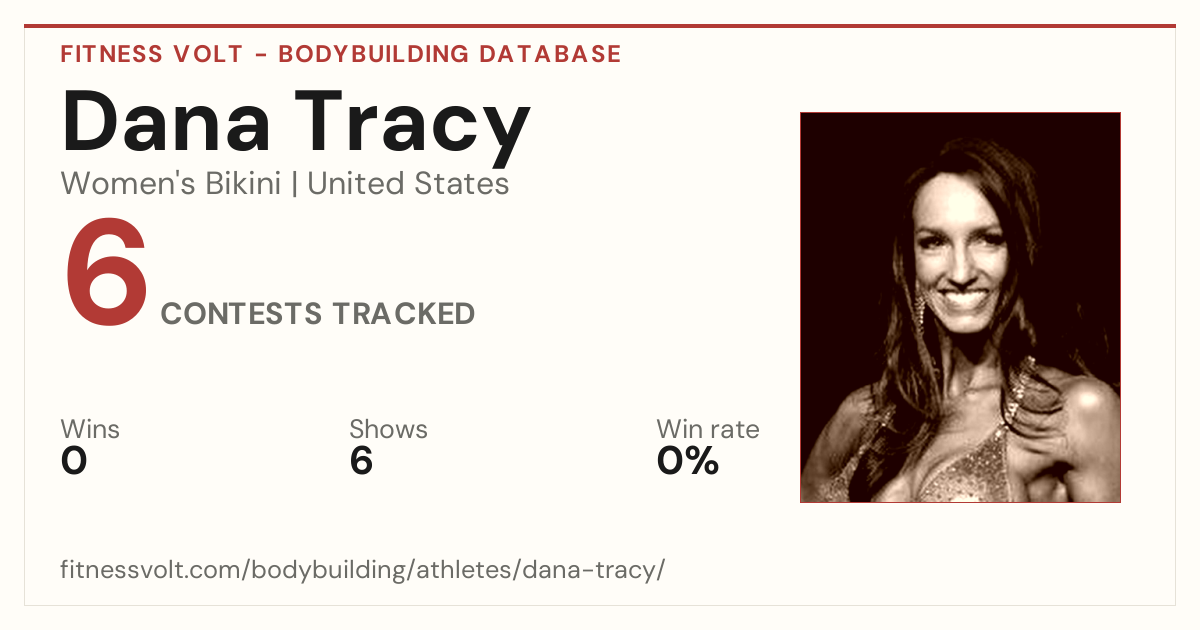 FITNESS VOLT - BODYBUILDING DATABASE

Dana Tracy

Women's Bikini | United States

6 CONTESTS TRACKED

Wins
0

Shows
6

Win rate
0%

fitnessvolt.com/bodybuilding/athletes/dana-tracy/